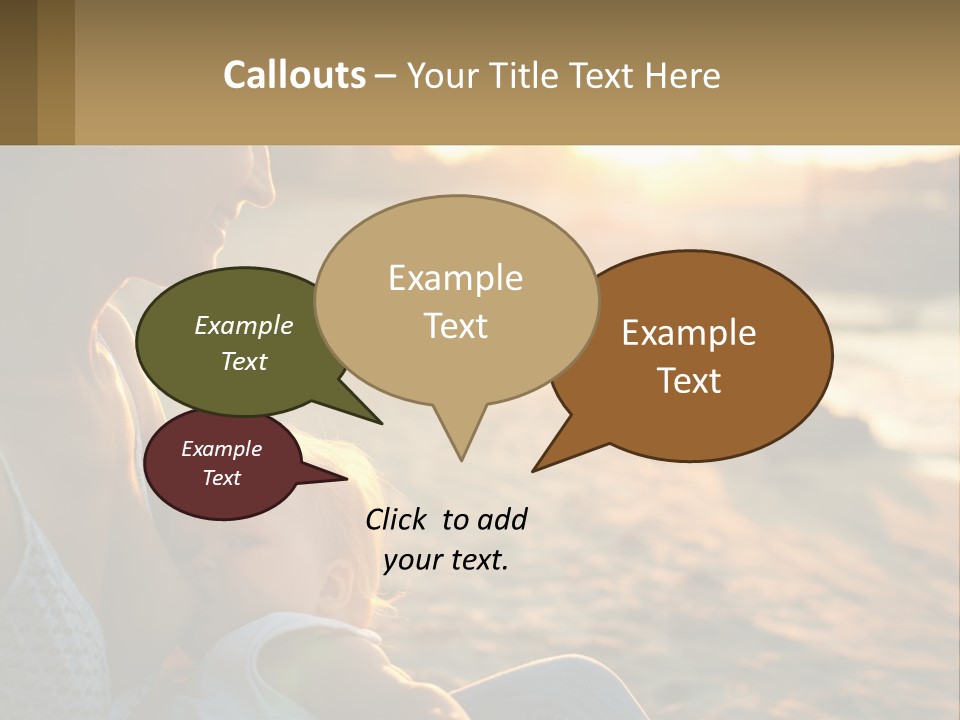 Callouts – Your Title Text Here

Example Text

Example Text

Example Text

Example Text

Click to add your text.